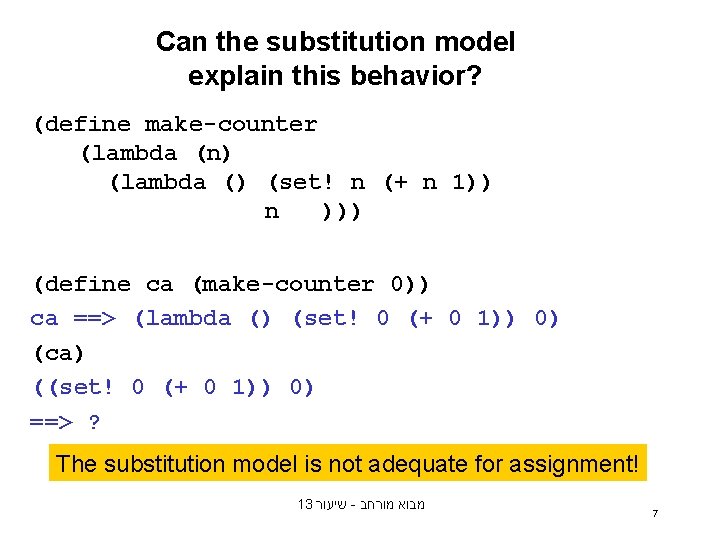 Can the substitution model explain this behavior?

(define make-counter
  (lambda (n)
    (lambda () (set! n (+ n 1))
               n )))

(define ca (make-counter 0))
ca ==> (lambda () (set! 0 (+ 0 1)) 0)
(ca)
((set! 0 (+ 0 1)) 0)
==> ?

The substitution model is not adequate for assignment!

מבוא מורחב - שיעור 13

7